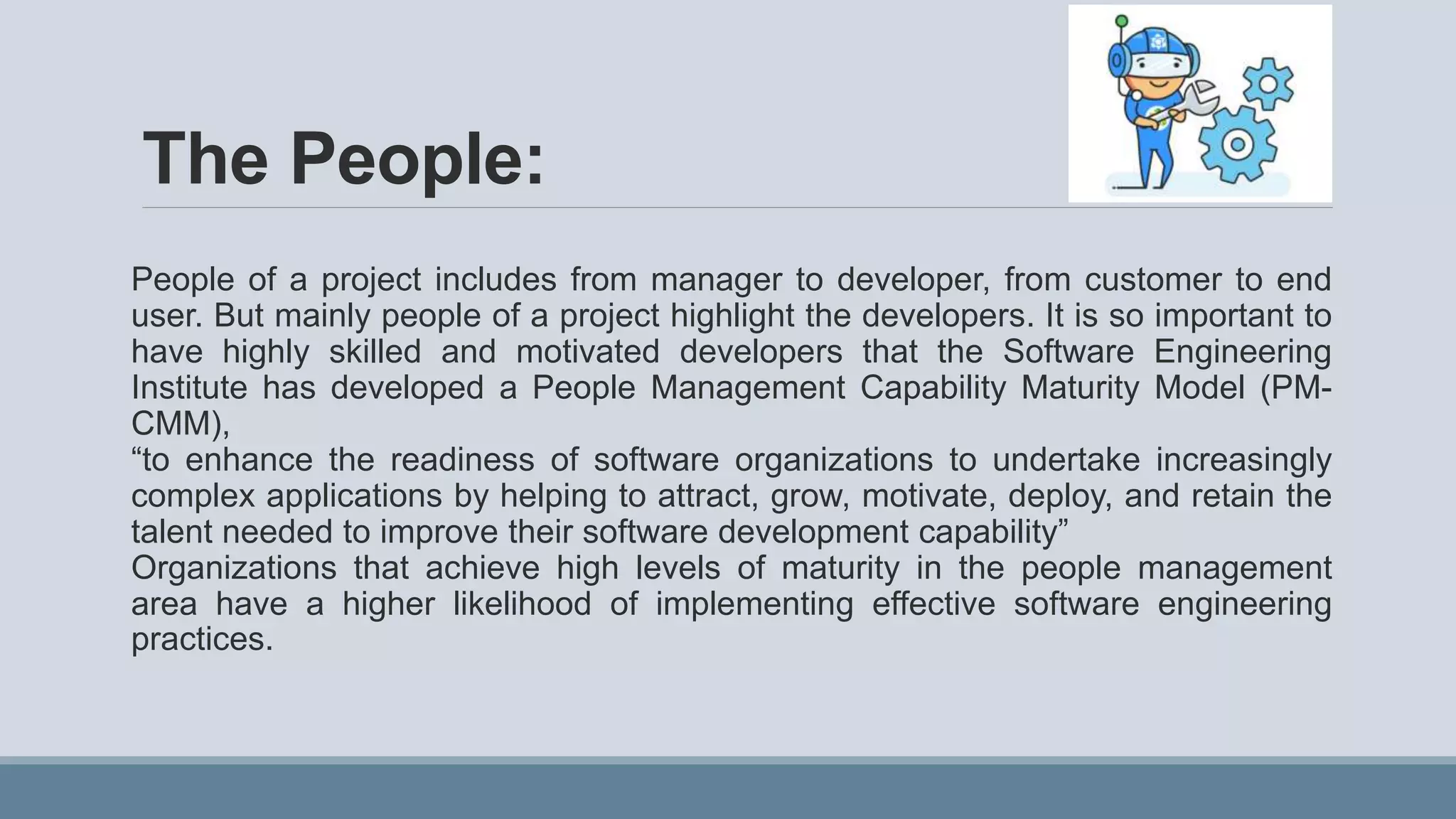 The People:

People of a project includes from manager to developer, from customer to end user. But mainly people of a project highlight the developers. It is so important to have highly skilled and motivated developers that the Software Engineering Institute has developed a People Management Capability Maturity Model (PM-CMM),

“to enhance the readiness of software organizations to undertake increasingly complex applications by helping to attract, grow, motivate, deploy, and retain the talent needed to improve their software development capability”

Organizations that achieve high levels of maturity in the people management area have a higher likelihood of implementing effective software engineering practices.